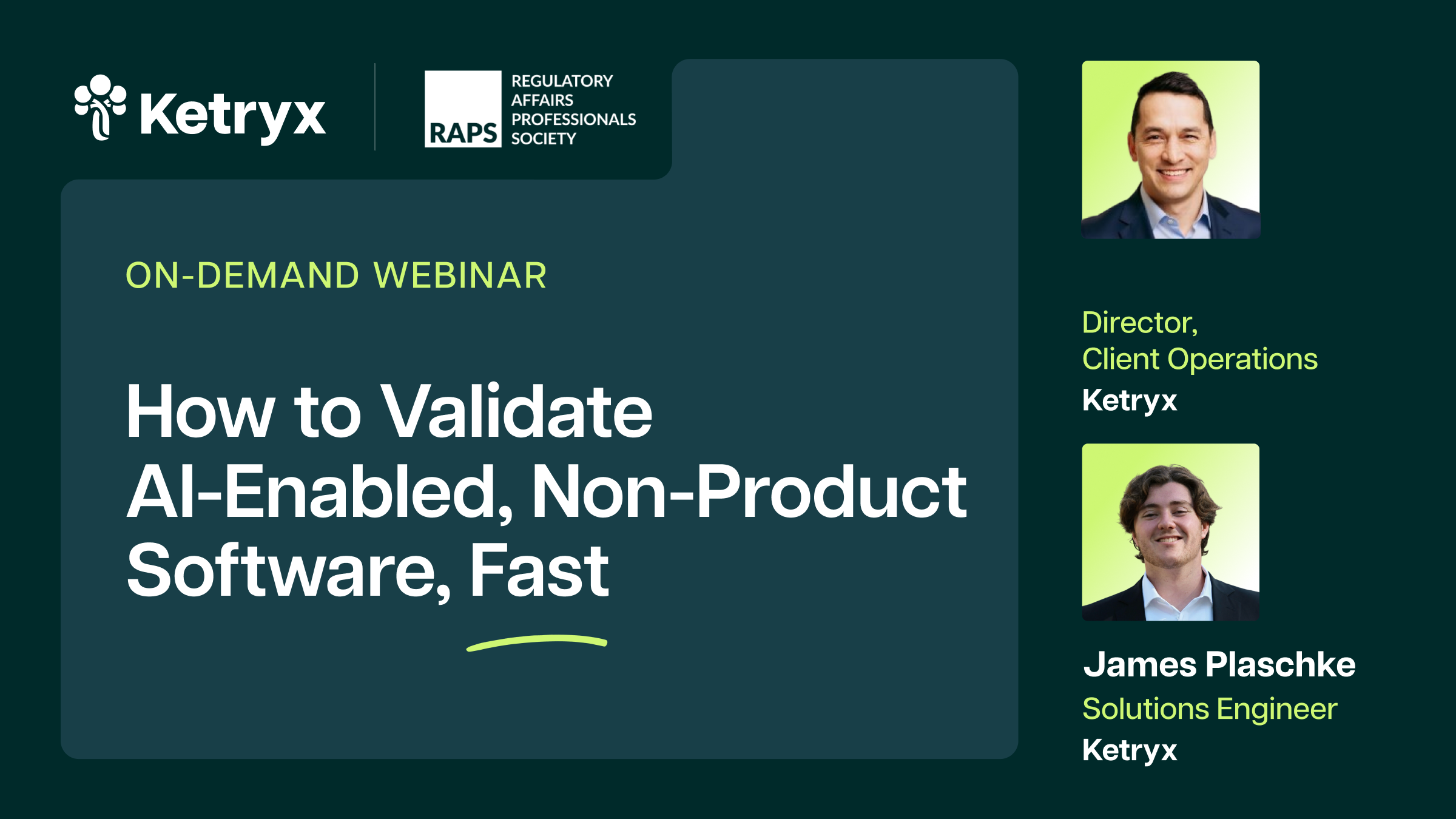 Ketryx

RAPS REGULATORY AFFAIRS PROFESSIONALS SOCIETY

ON-DEMAND WEBINAR

How to Validate AI-Enabled, Non-Product Software, Fast

Director, Client Operations
Ketryx

James Plaschke
Solutions Engineer
Ketryx